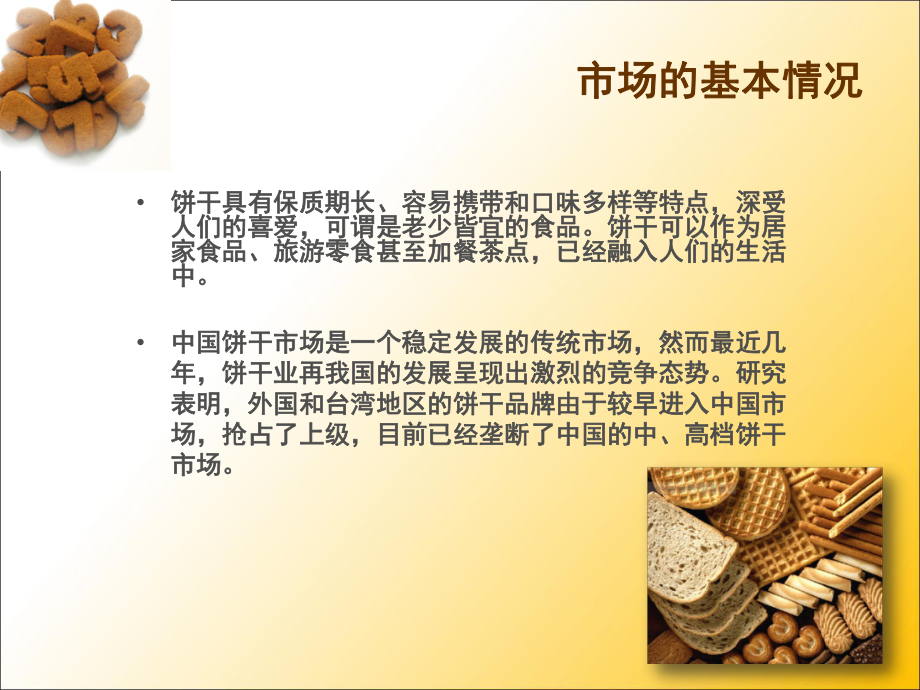 市场的基本情况

• 饼干具有保质期长、容易携带和口味多样等特点，深受人们的喜爱，可谓是老少皆宜的食品。饼干可以作为居家食品、旅游零食甚至加餐茶点，已经融入人们的生活中。

• 中国饼干市场是一个稳定发展的传统市场，然而最近几年，饼干业再我国的发展呈现出激烈的竞争态势。研究表明，外国和台湾地区的饼干品牌由于较早进入中国市场，抢占了上级，目前已经垄断了中国的中、高档饼干市场。